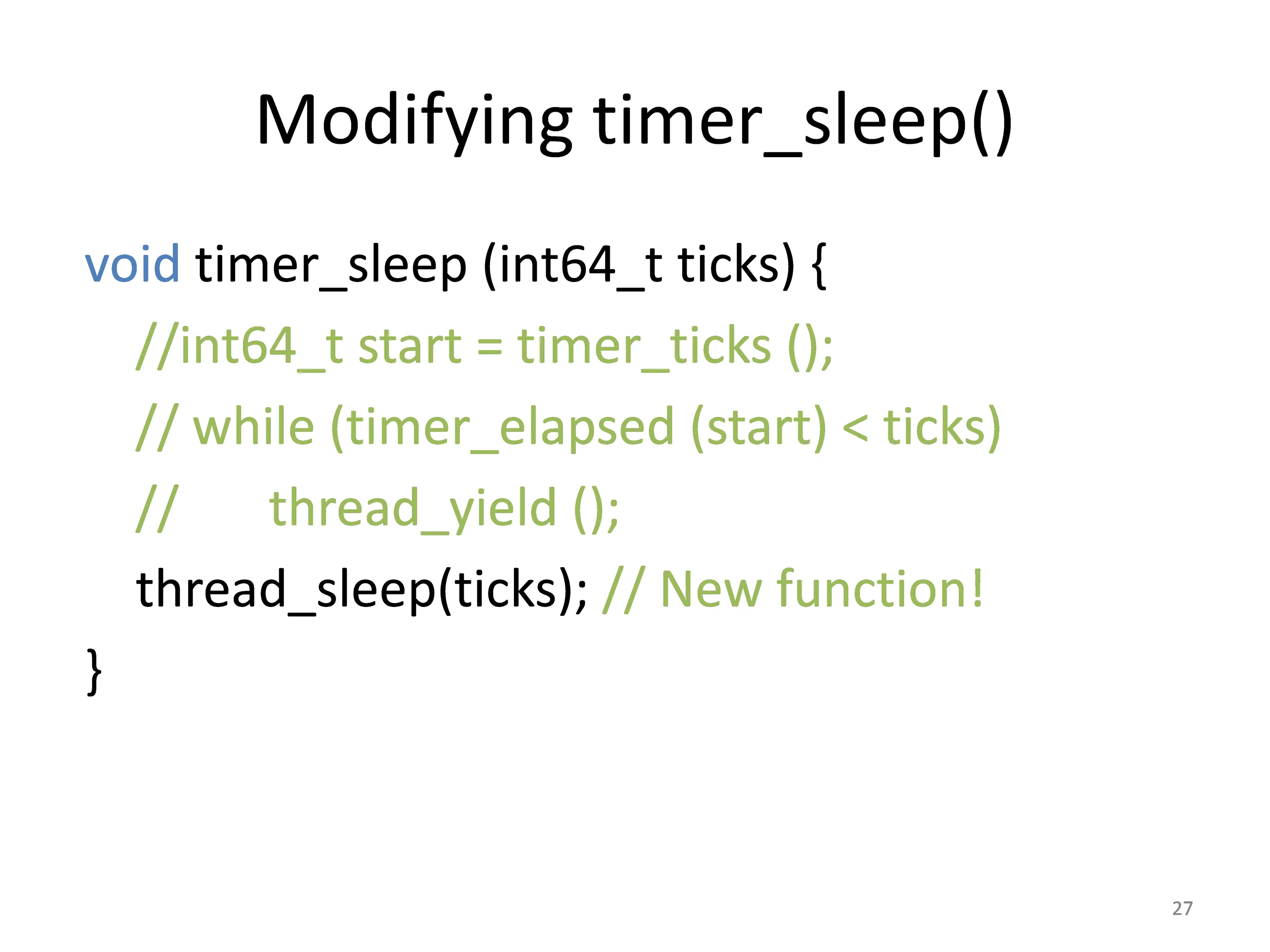 Modifying timer_sleep()

void timer_sleep (int64_t ticks) {
    //int64_t start = timer_ticks ();
    // while (timer_elapsed (start) < ticks)
    //        thread_yield ();
    thread_sleep(ticks); // New function!
}

27